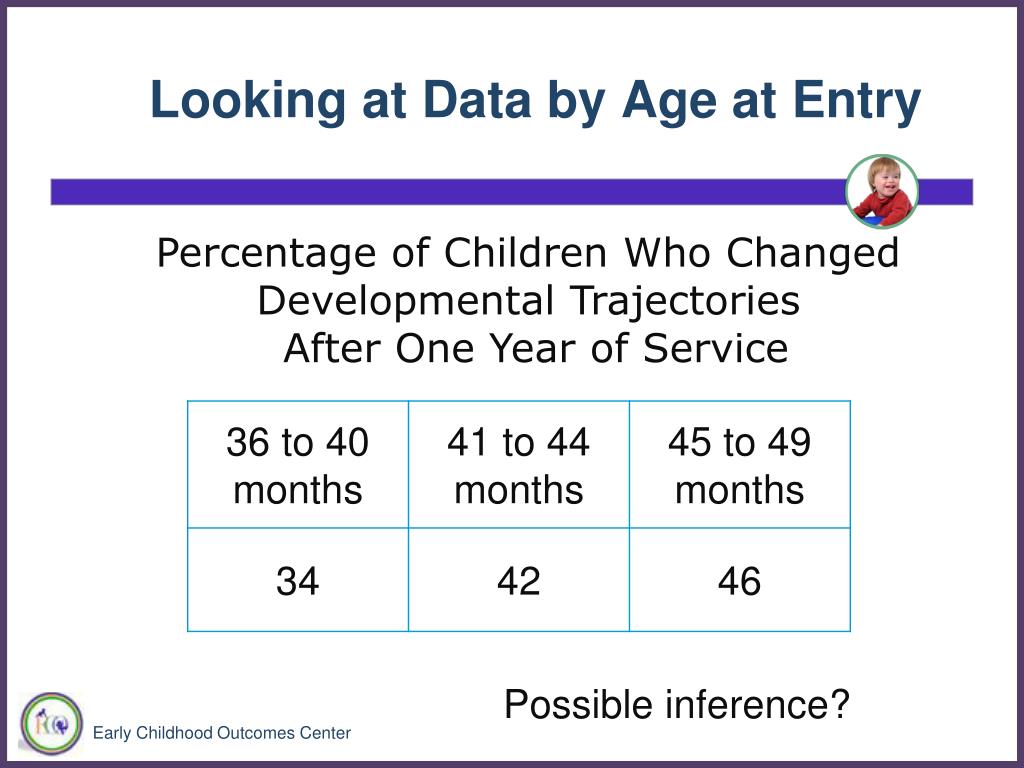 Looking at Data by Age at Entry

Percentage of Children Who Changed Developmental Trajectories After One Year of Service

| 36 to 40 months | 41 to 44 months | 45 to 49 months |
|---|---|---|
| 34 | 42 | 46 |

Possible inference?

Early Childhood Outcomes Center